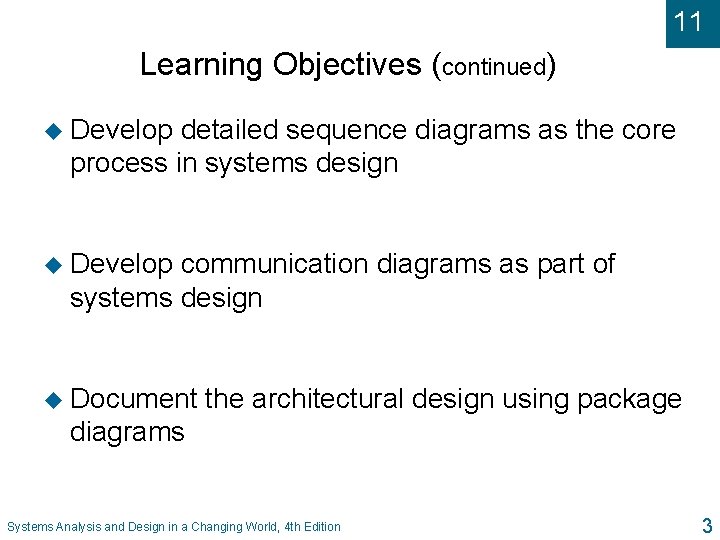 11

Learning Objectives (continued)

Develop detailed sequence diagrams as the core process in systems design

Develop communication diagrams as part of systems design

Document the architectural design using package diagrams

Systems Analysis and Design in a Changing World, 4th Edition

3